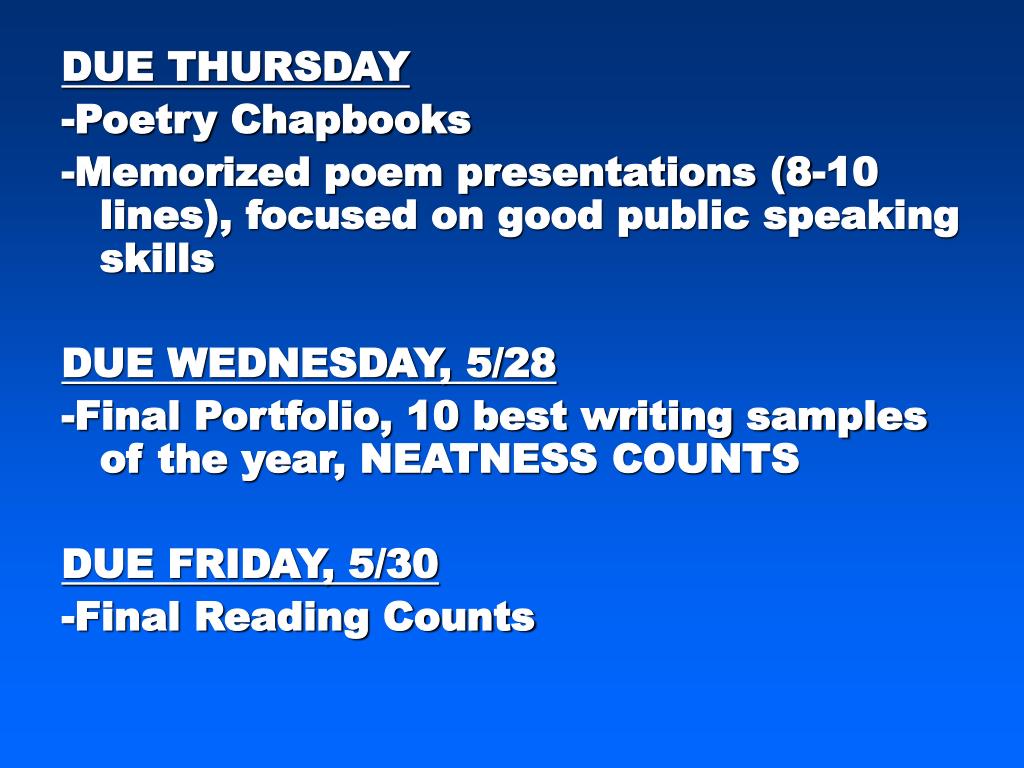 DUE THURSDAY
-Poetry Chapbooks
-Memorized poem presentations (8-10 lines), focused on good public speaking skills

DUE WEDNESDAY, 5/28
-Final Portfolio, 10 best writing samples of the year, NEATNESS COUNTS

DUE FRIDAY, 5/30
-Final Reading Counts